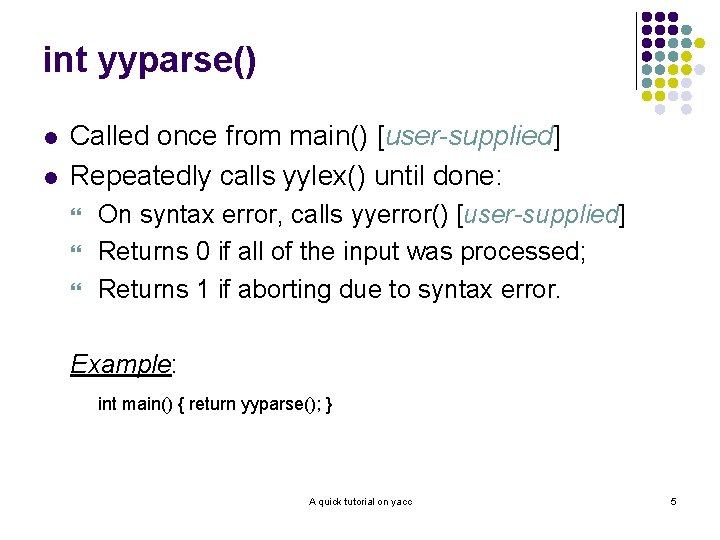 int yyparse()

- Called once from main() [user-supplied]
- Repeatedly calls yylex() until done:
  - On syntax error, calls yyerror() [user-supplied]
  - Returns 0 if all of the input was processed;
  - Returns 1 if aborting due to syntax error.

Example:

int main() { return yyparse(); }

A quick tutorial on yacc

5